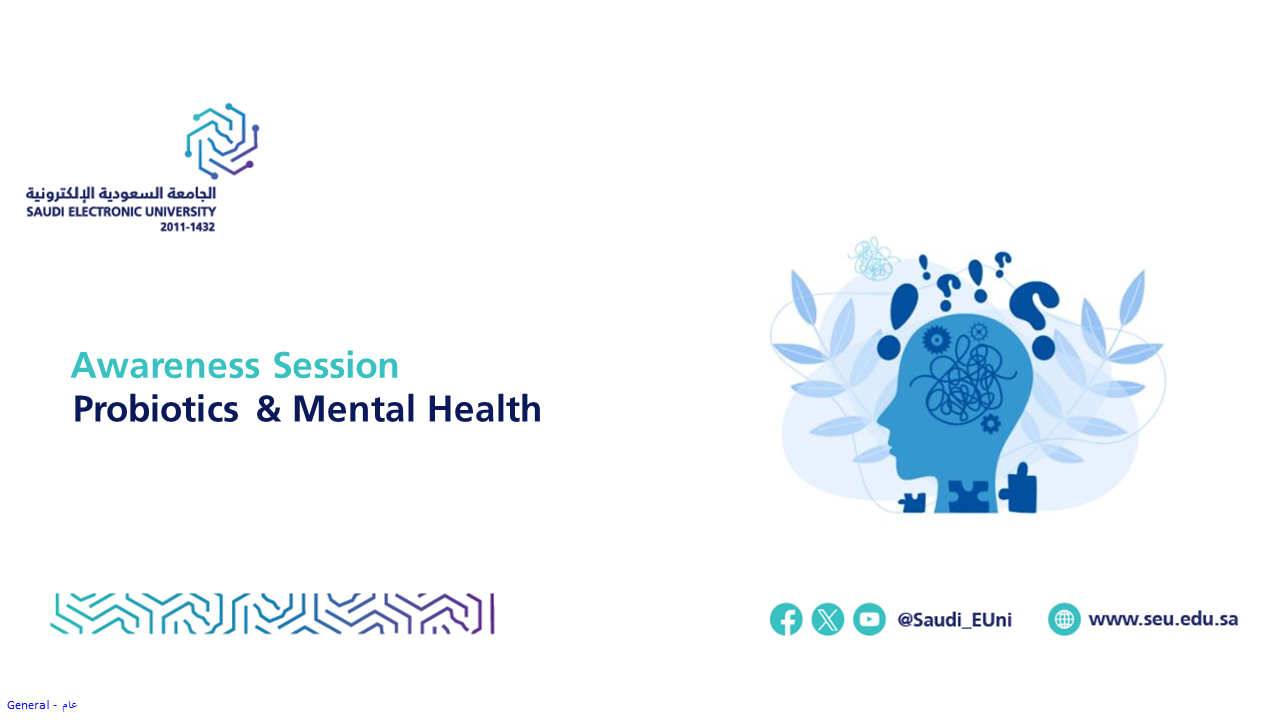 الجامعة السعودية الإلكترونية
SAUDI ELECTRONIC UNIVERSITY
2011-1432

Awareness Session
Probiotics & Mental Health

@Saudi_EUni
www.seu.edu.sa

General - عام